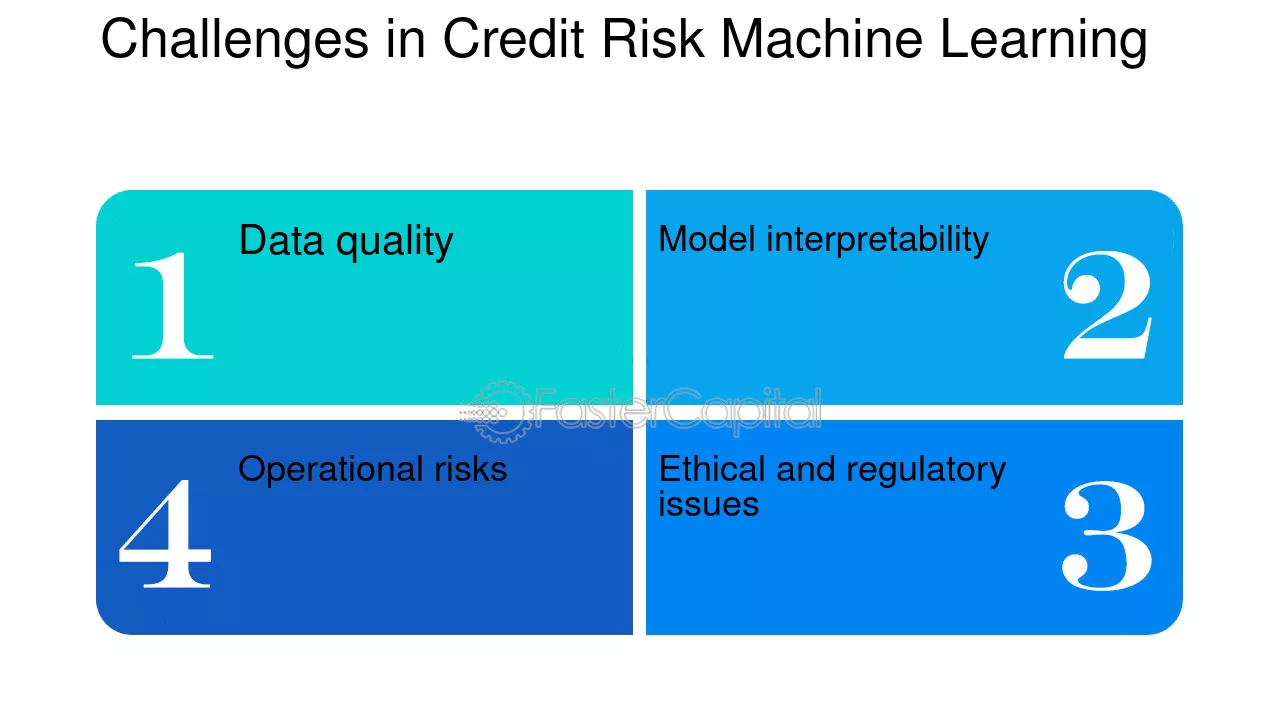 Challenges in Credit Risk Machine Learning

1
Data quality

Model interpretability
2

4
Operational risks

Ethical and regulatory issues
3

FasterCapital